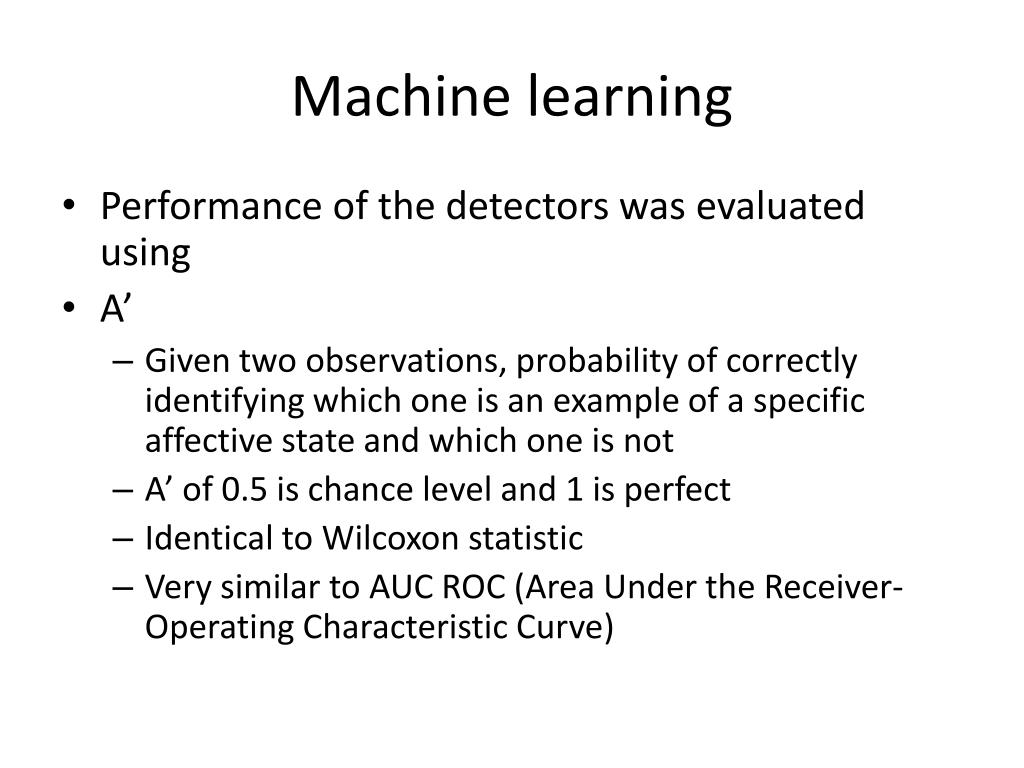 Machine learning

• Performance of the detectors was evaluated using
• A’
– Given two observations, probability of correctly identifying which one is an example of a specific affective state and which one is not
– A’ of 0.5 is chance level and 1 is perfect
– Identical to Wilcoxon statistic
– Very similar to AUC ROC (Area Under the Receiver-Operating Characteristic Curve)